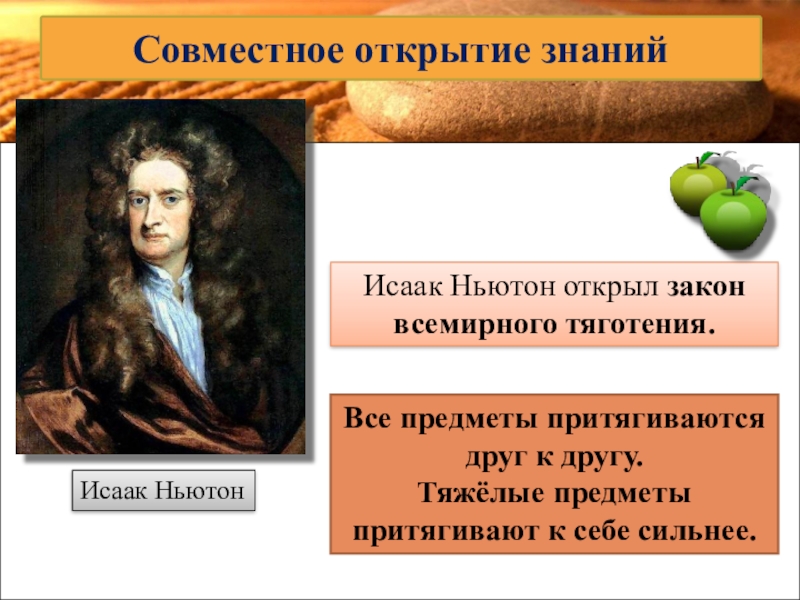 Совместное открытие знаний

Исаак Ньютон

Исаак Ньютон открыл закон всемирного тяготения.

Все предметы притягиваются друг к другу.
Тяжёлые предметы притягивают к себе сильнее.